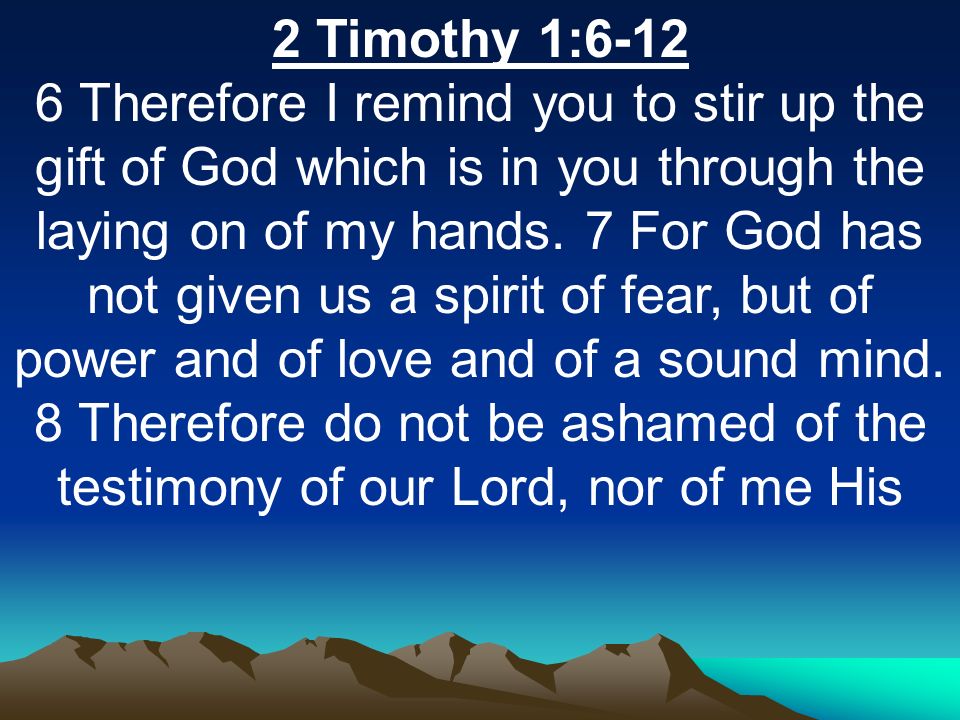 2 Timothy 1:6-12

6 Therefore I remind you to stir up the gift of God which is in you through the laying on of my hands. 7 For God has not given us a spirit of fear, but of power and of love and of a sound mind. 8 Therefore do not be ashamed of the testimony of our Lord, nor of me His